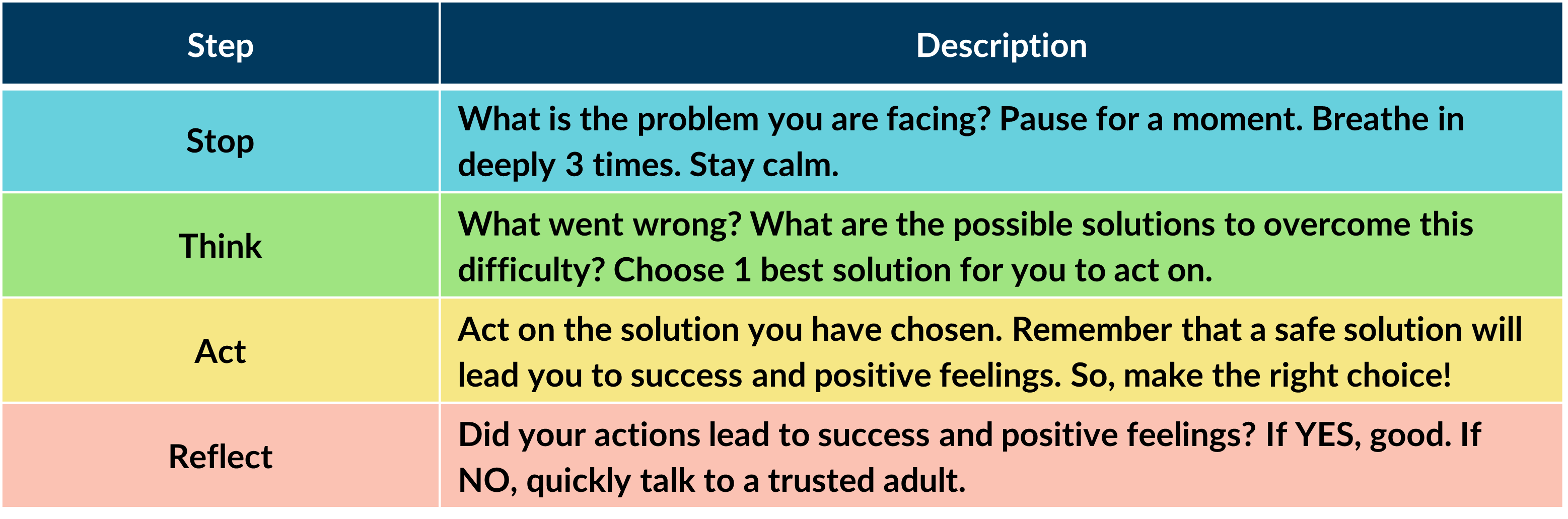 | Step | Description |
|---|---|
| Stop | What is the problem you are facing? Pause for a moment. Breathe in deeply 3 times. Stay calm. |
| Think | What went wrong? What are the possible solutions to overcome this difficulty? Choose 1 best solution for you to act on. |
| Act | Act on the solution you have chosen. Remember that a safe solution will lead you to success and positive feelings. So, make the right choice! |
| Reflect | Did your actions lead to success and positive feelings? If YES, good. If NO, quickly talk to a trusted adult. |